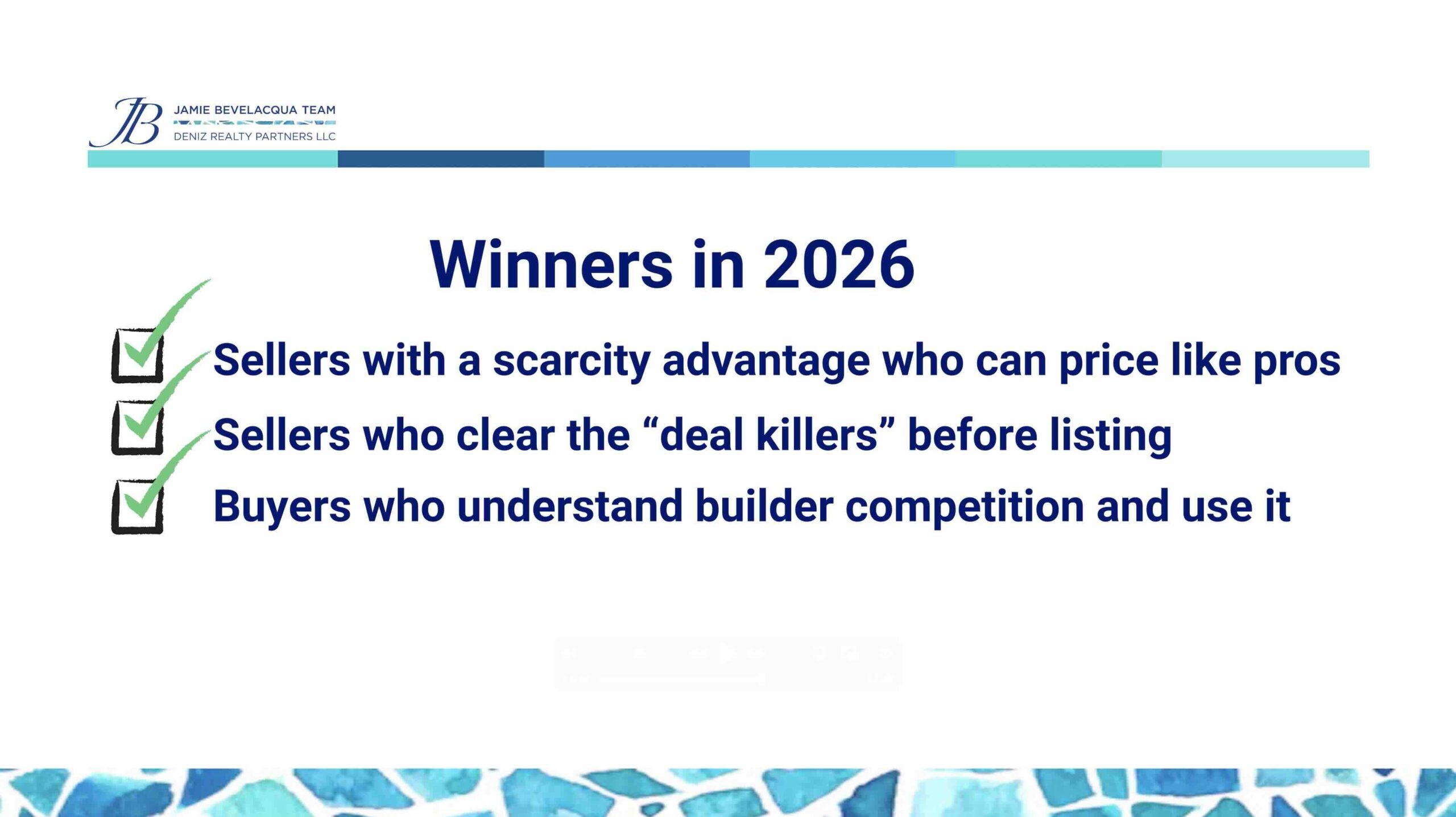 JB JAMIE BEVELACQUA TEAM
DENIZ REALTY PARTNERS LLC

Winners in 2026

Sellers with a scarcity advantage who can price like pros

Sellers who clear the “deal killers” before listing

Buyers who understand builder competition and use it